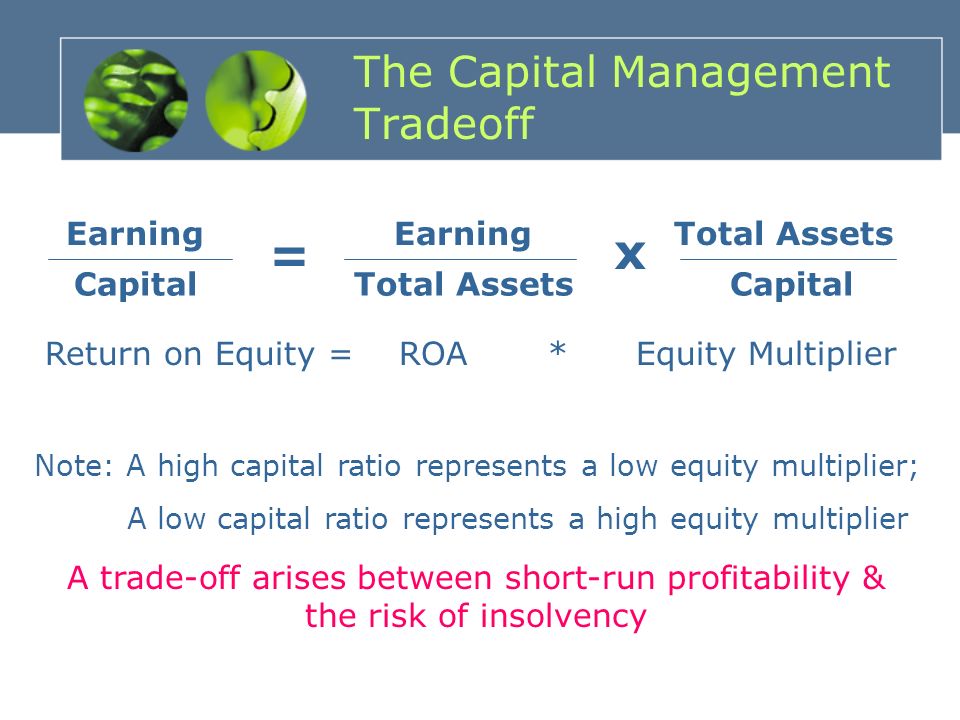 The Capital Management Tradeoff

$\frac{\text{Earning}}{\text{Capital}} = \frac{\text{Earning}}{\text{Total Assets}} \times \frac{\text{Total Assets}}{\text{Capital}}$

Return on Equity = ROA * Equity Multiplier

Note: A high capital ratio represents a low equity multiplier;
A low capital ratio represents a high equity multiplier

A trade-off arises between short-run profitability & the risk of insolvency